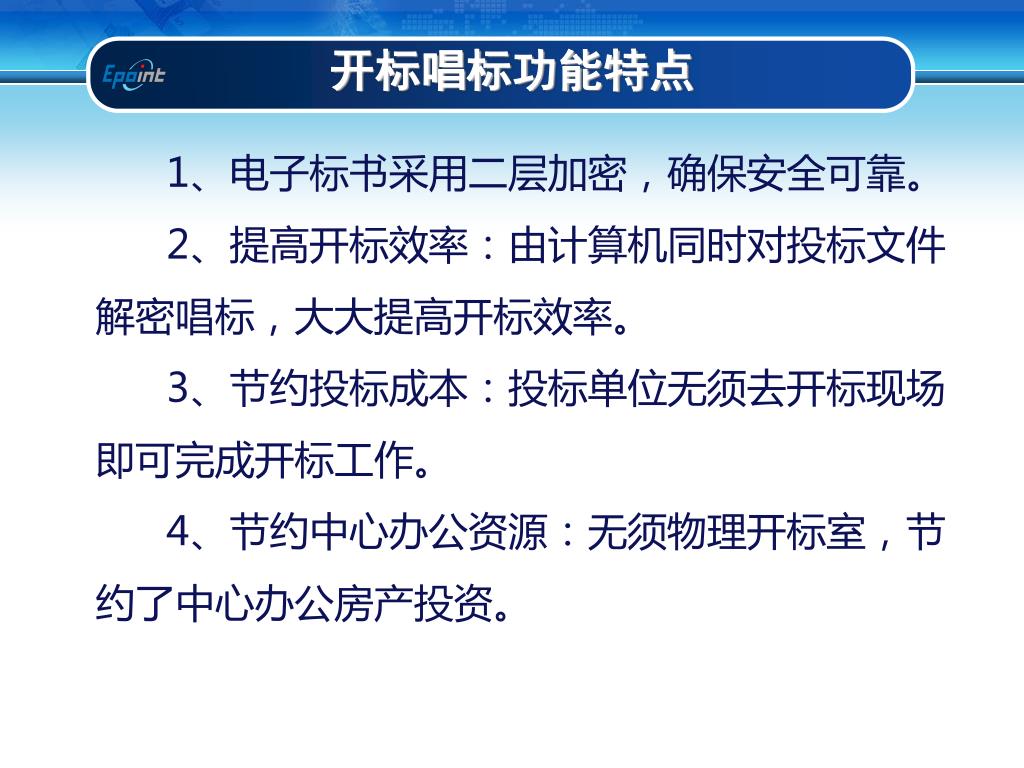 Epoint

开标唱标功能特点

1、电子标书采用二层加密，确保安全可靠。

2、提高开标效率：由计算机同时对投标文件解密唱标，大大提高开标效率。

3、节约投标成本：投标单位无须去开标现场即可完成开标工作。

4、节约中心办公资源：无须物理开标室，节约了中心办公房产投资。